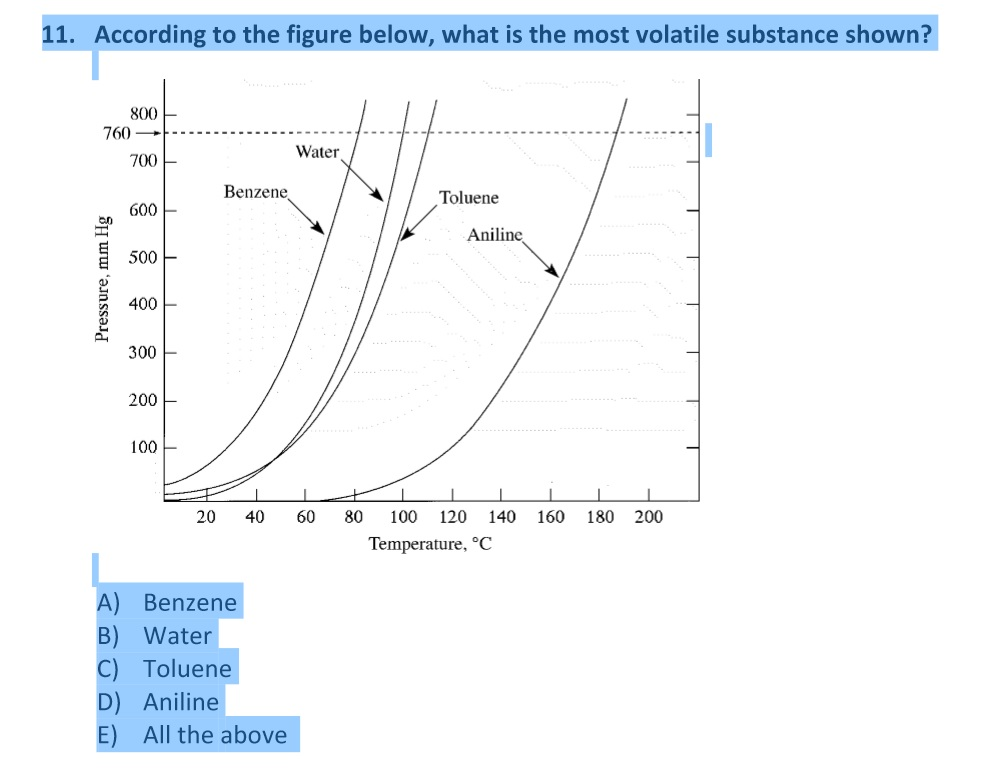 11. According to the figure below, what is the most volatile substance shown?

800
760
700
600
500
400
300
200
100
Pressure, mm Hg
Water
Benzene
Toluene
Aniline
20 40 60 80 100 120 140 160 180 200
Temperature, °C

A) Benzene
B) Water
C) Toluene
D) Aniline
E) All the above